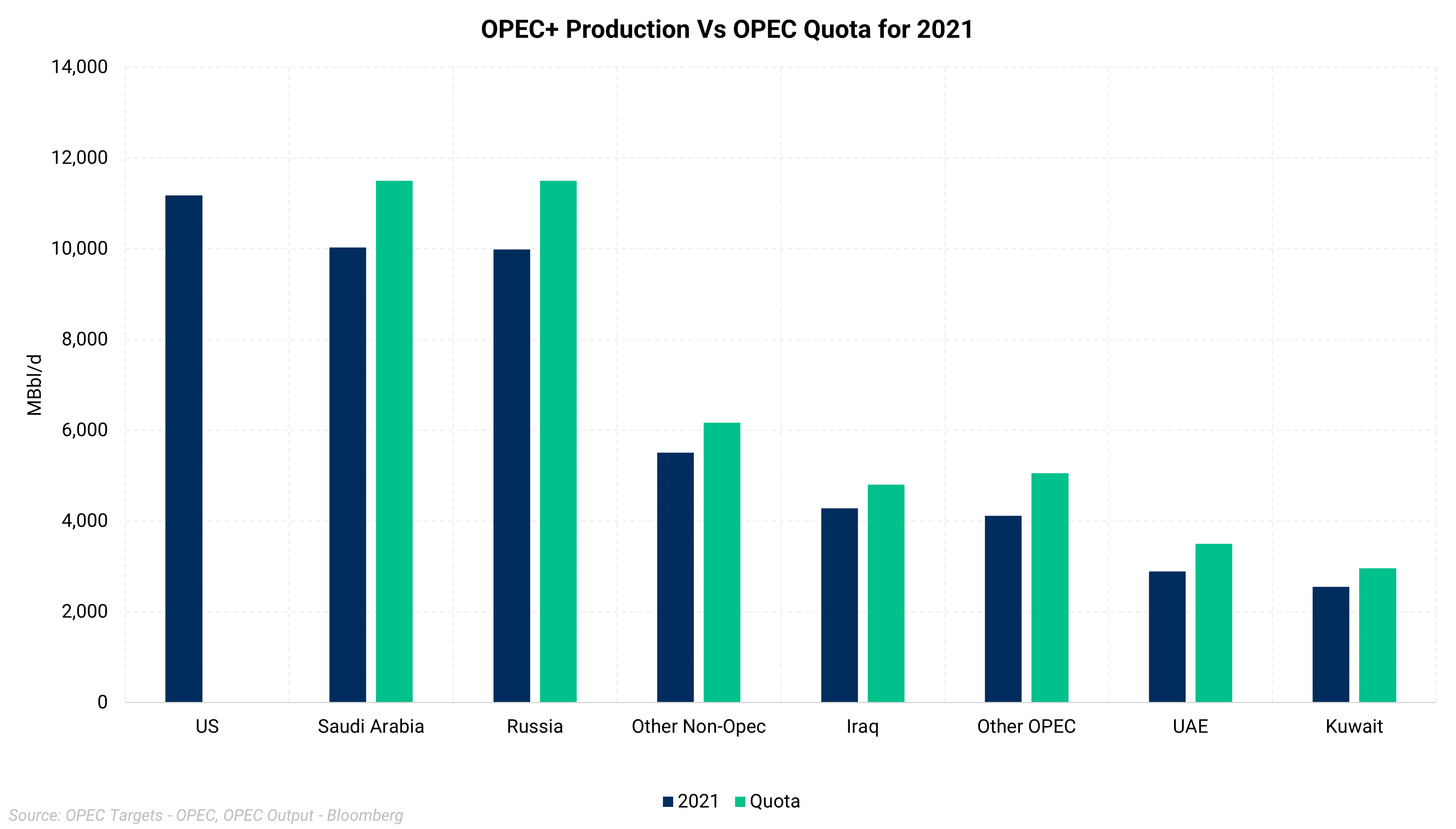 OPEC+ Production Vs OPEC Quota for 2021

14,000
12,000
10,000
8,000
6,000
4,000
2,000
0

MBbl/d

US
Saudi Arabia
Russia
Other Non-Opec
Iraq
Other OPEC
UAE
Kuwait

2021 Quota

Source: OPEC Targets - OPEC, OPEC Output - Bloomberg